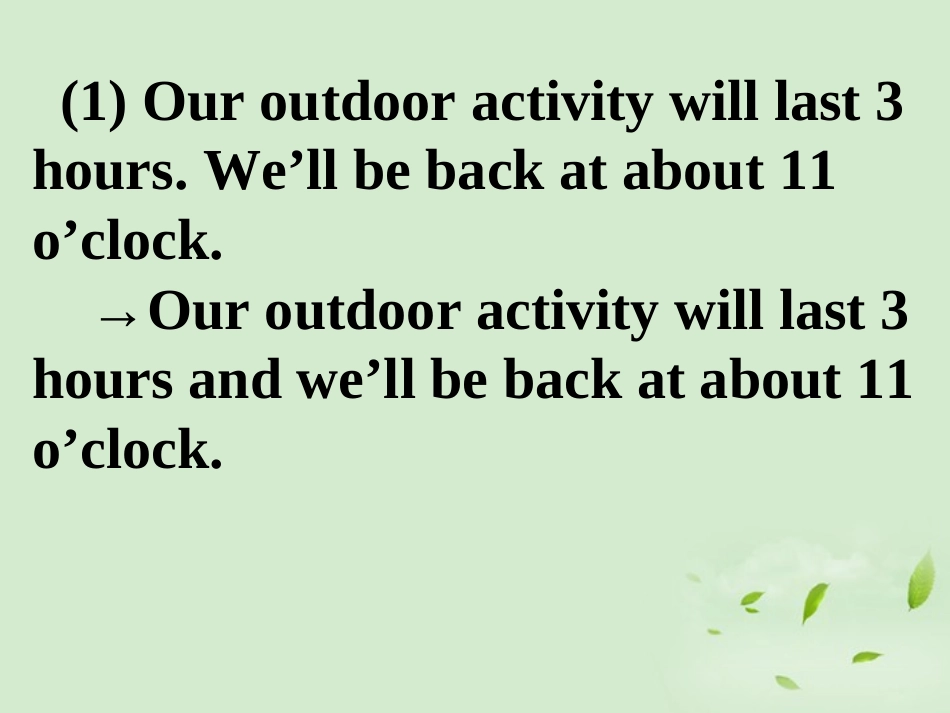 (1) Our outdoor activity will last 3 hours. We’ll be back at about 11 o’clock.

→Our outdoor activity will last 3 hours and we’ll be back at about 11 o’clock.